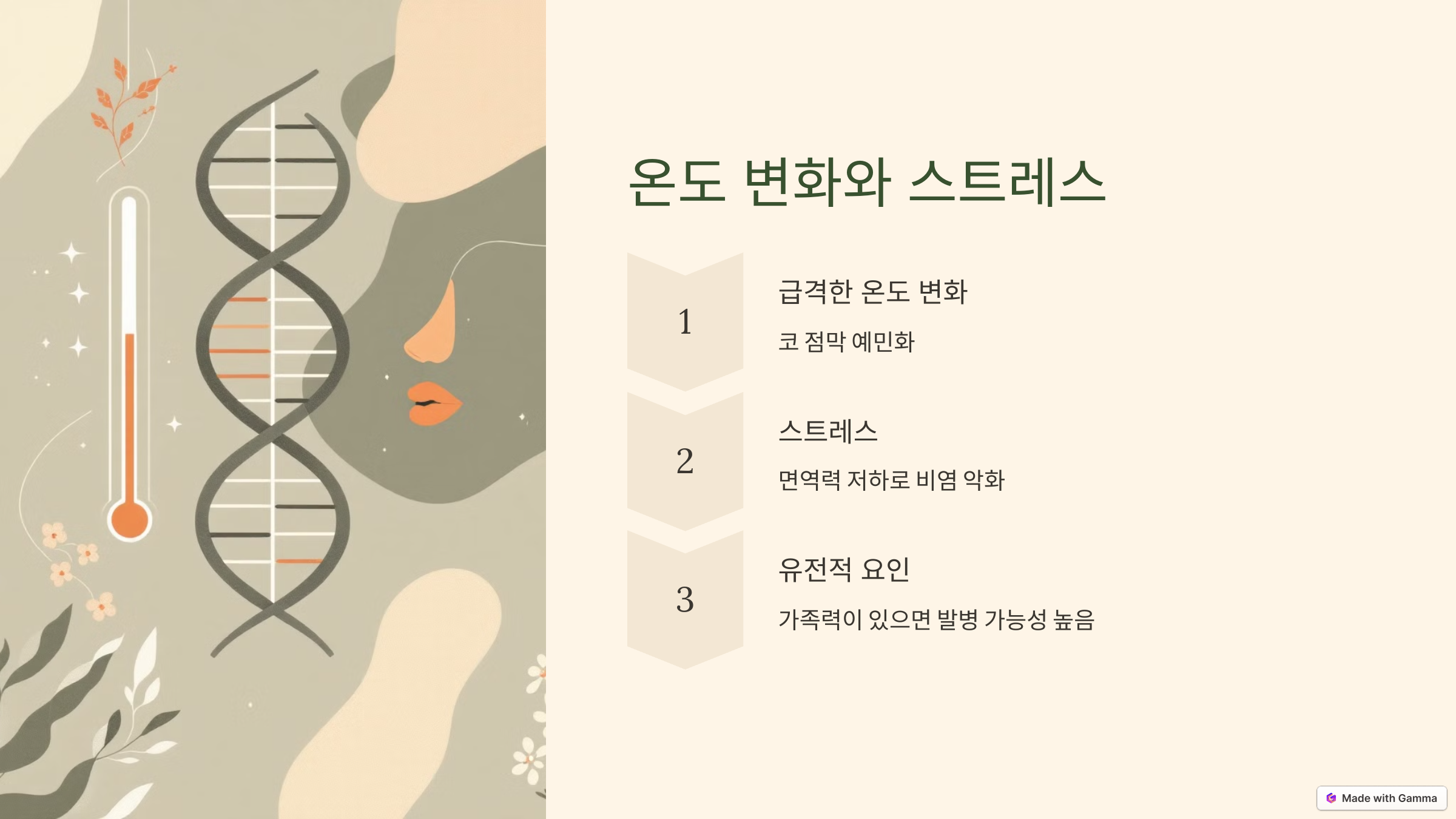 온도 변화와 스트레스

1

급격한 온도 변화

코 점막 예민화

2

스트레스

면역력 저하로 비염 악화

3

유전적 요인

가족력이 있으면 발병 가능성 높음

Made with Gamma